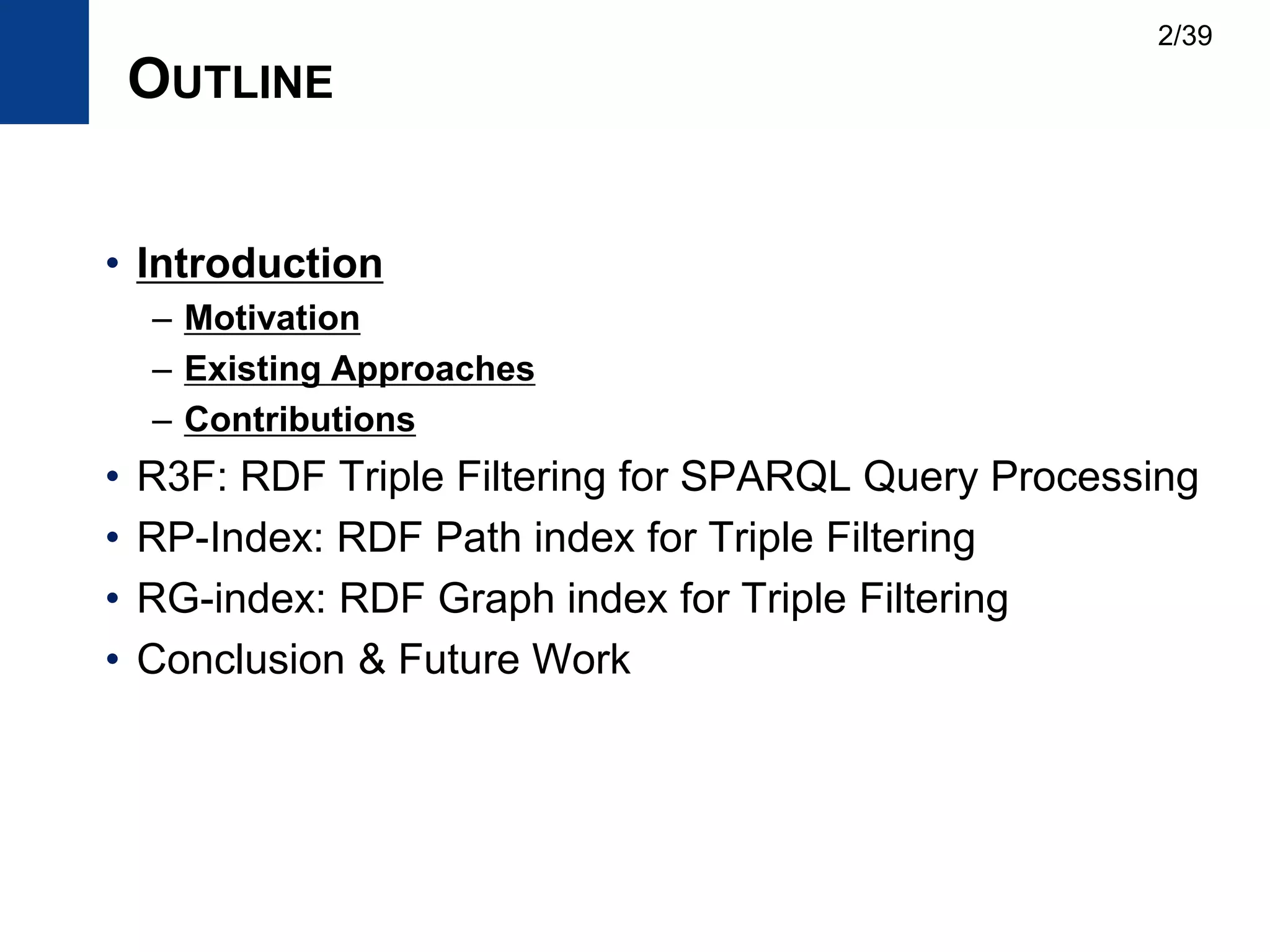 2/39

OUTLINE

• Introduction
  – Motivation
  – Existing Approaches
  – Contributions
• R3F: RDF Triple Filtering for SPARQL Query Processing
• RP-Index: RDF Path index for Triple Filtering
• RG-index: RDF Graph index for Triple Filtering
• Conclusion & Future Work